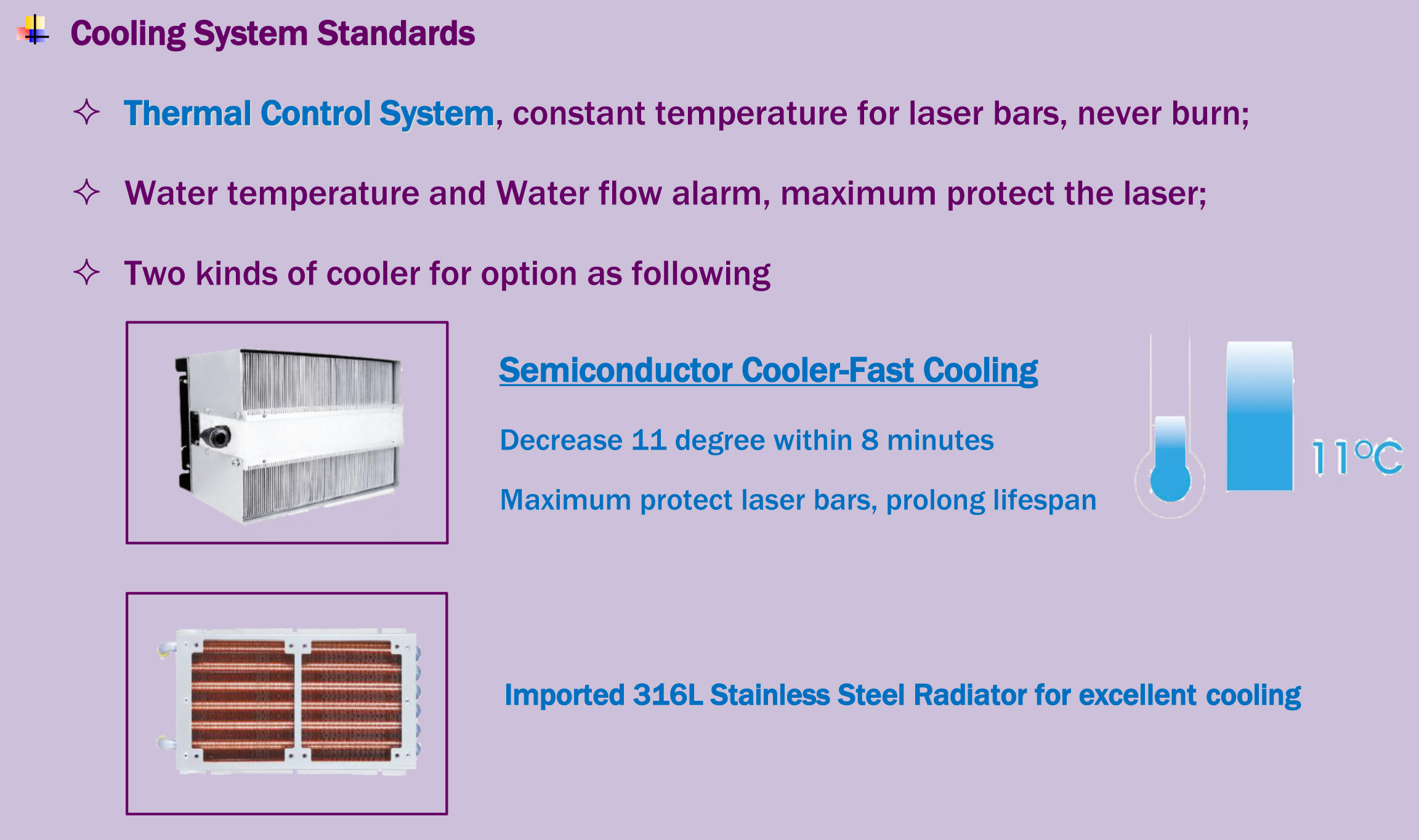 Cooling System Standards

✧ Thermal Control System, constant temperature for laser bars, never burn;

✧ Water temperature and Water flow alarm, maximum protect the laser;

✧ Two kinds of cooler for option as following

Semiconductor Cooler-Fast Cooling

Decrease 11 degree within 8 minutes

Maximum protect laser bars, prolong lifespan

11°C

Imported 316L Stainless Steel Radiator for excellent cooling